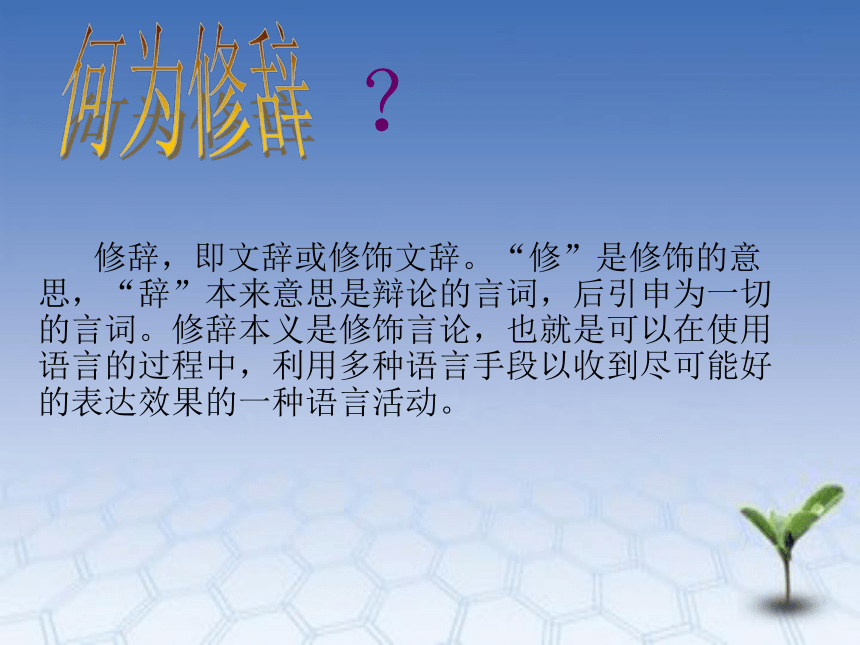 何为修辞 ？

修辞，即文辞或修饰文辞。“修”是修饰的意思，“辞”本来意思是辩论的言词，后引申为一切的言词。修辞本义是修饰言论，也就是可以在使用语言的过程中，利用多种语言手段以收到尽可能好的表达效果的一种语言活动。